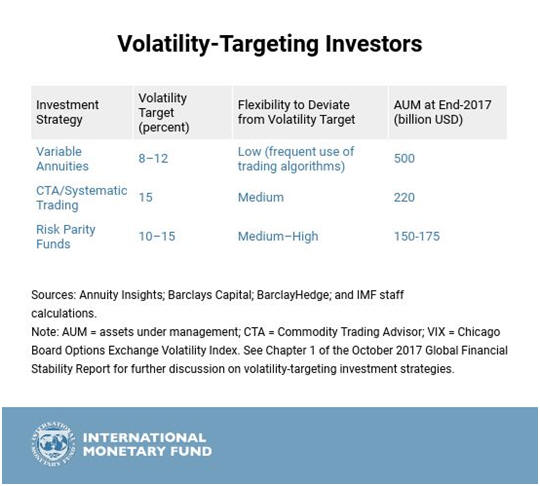 Volatility-Targeting Investors

| Investment Strategy | Volatility Target (percent) | Flexibility to Deviate from Volatility Target | AUM at End-2017 (billion USD) |
|---|---|---|---|
| Variable Annuities | 8–12 | Low (frequent use of trading algorithms) | 500 |
| CTA/Systematic Trading | 15 | Medium | 220 |
| Risk Parity Funds | 10–15 | Medium–High | 150-175 |

Sources: Annuity Insights; Barclays Capital; BarclayHedge; and IMF staff calculations.
Note: AUM = assets under management; CTA = Commodity Trading Advisor; VIX = Chicago Board Options Exchange Volatility Index. See Chapter 1 of the October 2017 Global Financial Stability Report for further discussion on volatility-targeting investment strategies.

INTERNATIONAL MONETARY FUND